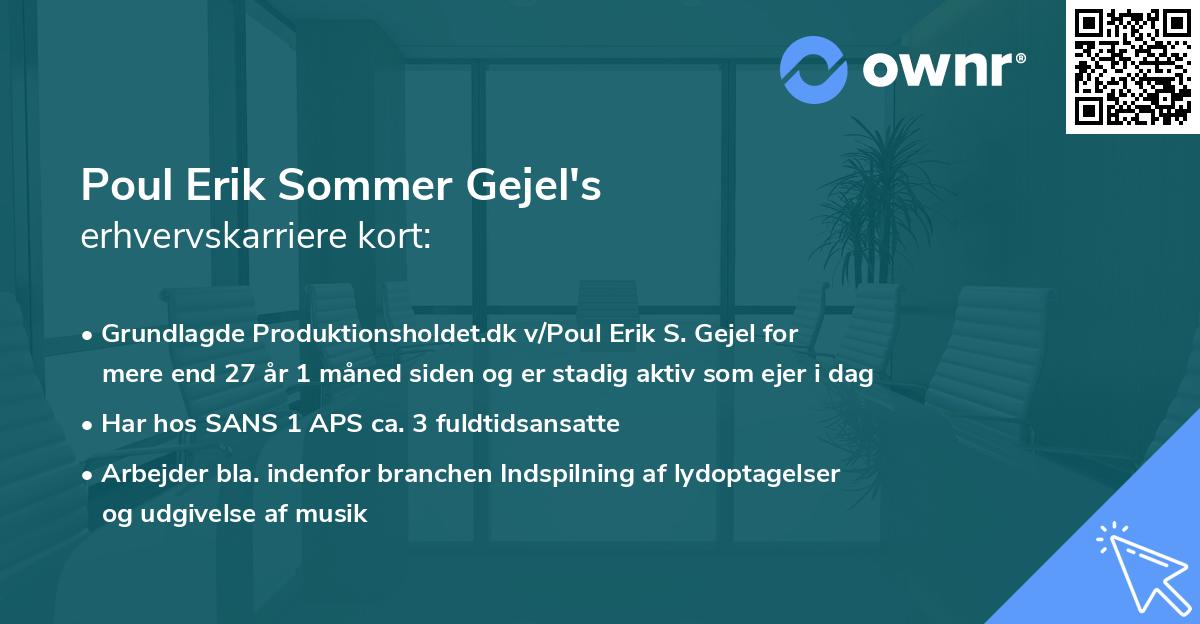 ownr®

Poul Erik Sommer Gejel's
erhvervskarriere kort:

• Grundlagde Produktionsholdet.dk v/Poul Erik S. Gejel for mere end 27 år 1 måned siden og er stadig aktiv som ejer i dag
• Har hos SANS 1 APS ca. 3 fuldtidsansatte
• Arbejder bla. indenfor branchen Indspilning af lydoptagelser og udgivelse af musik